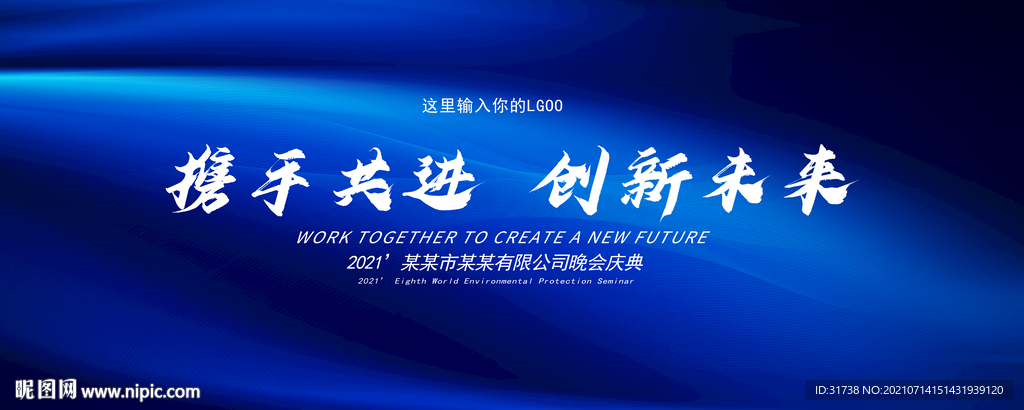 这里输入你的LGOO

携手共进 创新未来

WORK TOGETHER TO CREATE A NEW FUTURE

2021’某某市某某有限公司晚会庆典

2021’ Eighth World Environmental Protection Seminar

昵图网 www.nipic.com

ID:31738 NO:20210714151431939120